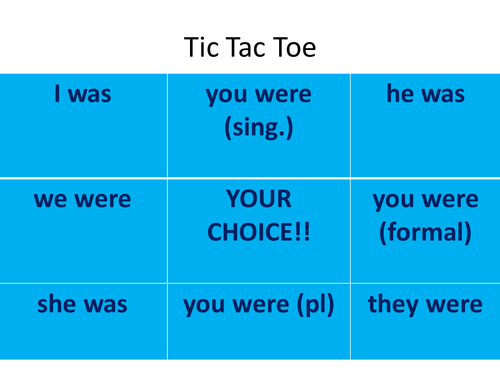 Tic Tac Toe

| I was | you were (sing.) | he was |
|---|---|---|
| we were | YOUR CHOICE!! | you were (formal) |
| she was | you were (pl) | they were |